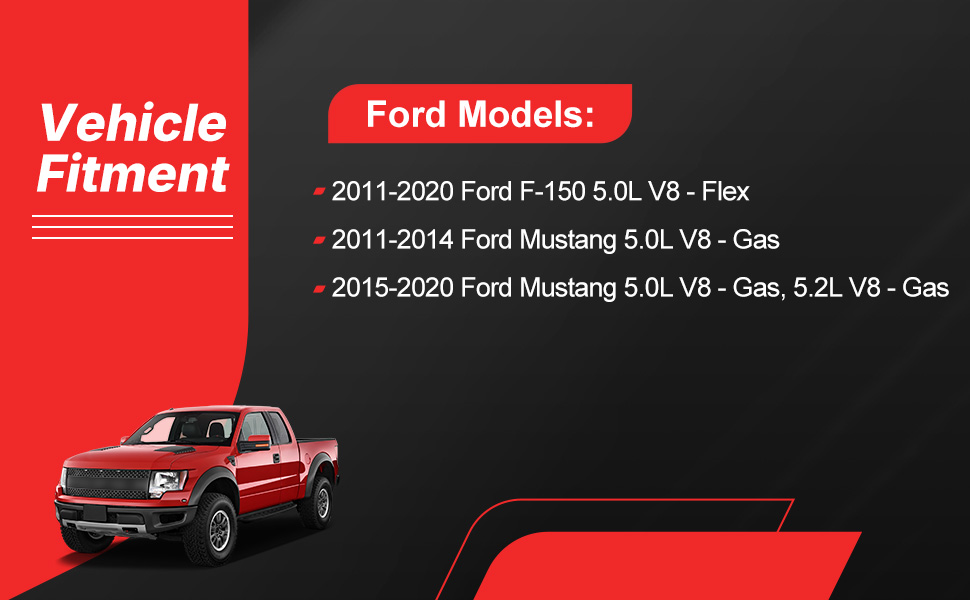 Vehicle Fitment

Ford Models:

2011-2020 Ford F-150 5.0L V8 - Flex

2011-2014 Ford Mustang 5.0L V8 - Gas

2015-2020 Ford Mustang 5.0L V8 - Gas, 5.2L V8 - Gas